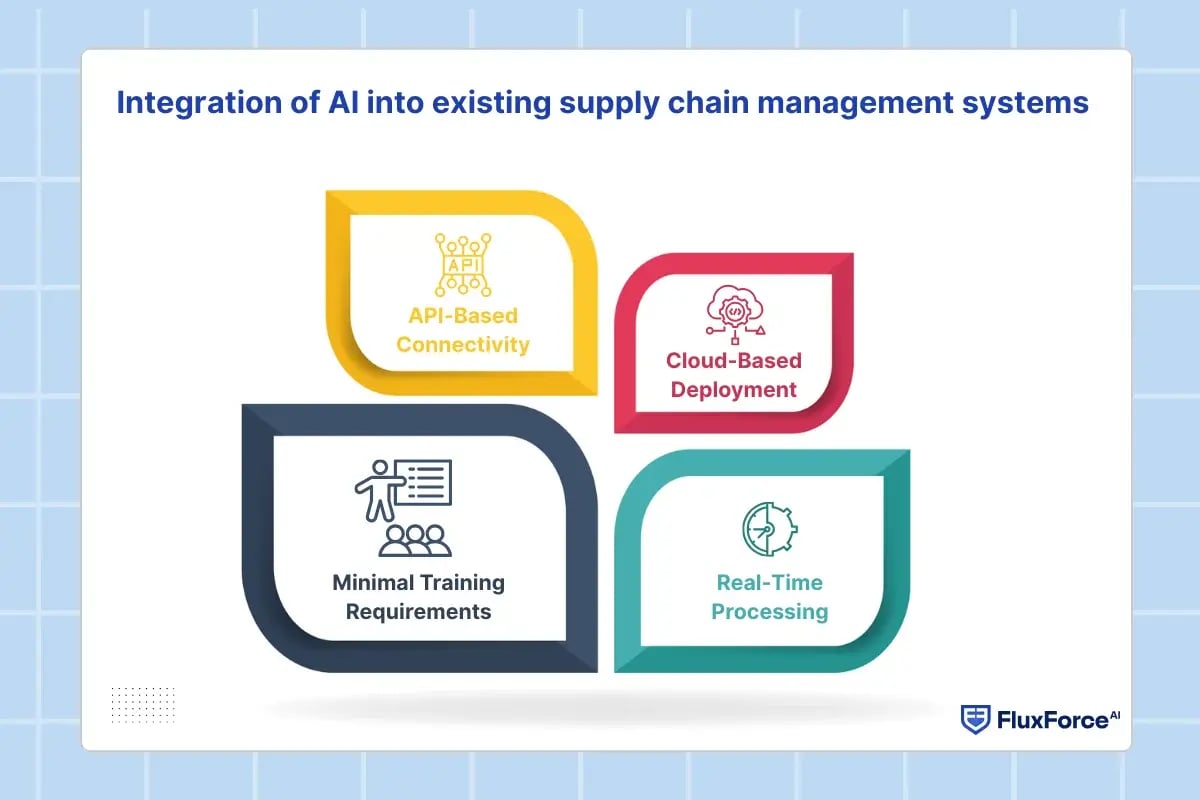 Integration of AI into existing supply chain management systems

API

API-Based Connectivity

Cloud-Based Deployment

Minimal Training Requirements

Real-Time Processing

FluxForce AI